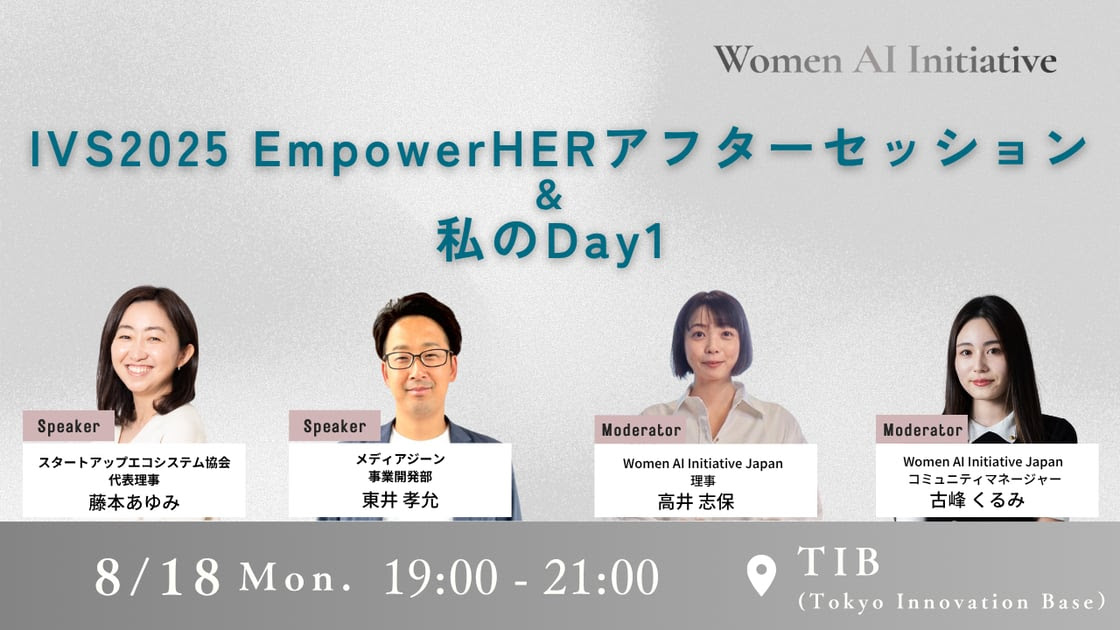 Women AI Initiative

IVS2025 EmpowerHERアフターセッション
&
私のDay1

Speaker
スタートアップエコシステム協会
代表理事
藤本あゆみ

Speaker
メディアジーン
事業開発部
東井 孝允

Moderator
Women AI Initiative Japan
理事
高井 志保

Moderator
Women AI Initiative Japan
コミュニティマネージャー
古峰 くるみ

8/18 Mon. 19:00 - 21:00

TIB
(Tokyo Innovation Base)